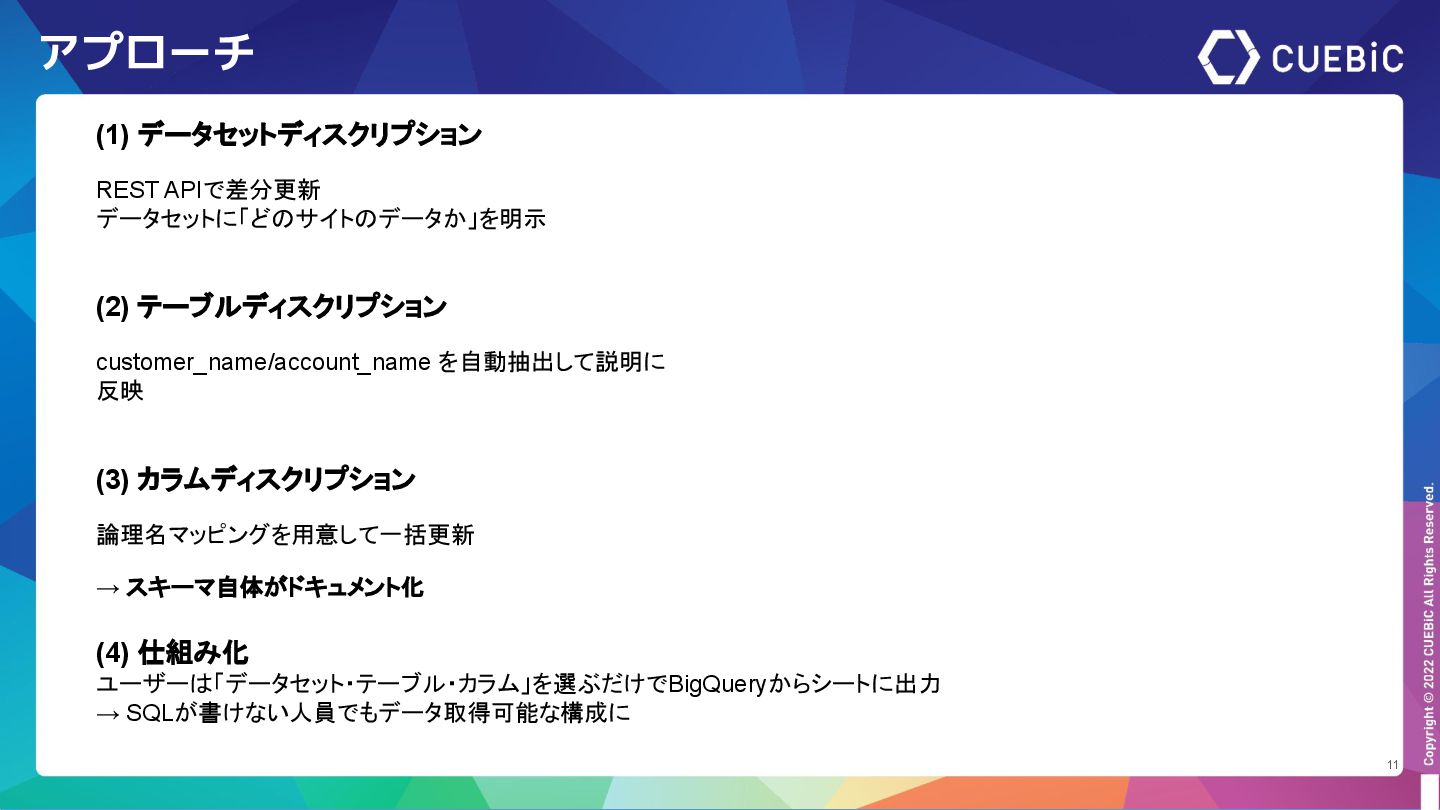 アプローチ

CUEBiC

(1) データセットディスクリプション

REST APIで差分更新
データセットに「どのサイトのデータか」を明示

(2) テーブルディスクリプション

customer_name/account_name を自動抽出して説明に反映

(3) カラムディスクリプション

論理名マッピングを用意して一括更新

→ スキーマ自体がドキュメント化

(4) 仕組み化
ユーザーは「データセット・テーブル・カラム」を選ぶだけでBigQueryからシートに出力
→ SQLが書けない人員でもデータ取得可能な構成に

11

Copyright © 2022 CUEBiC All Rights Reserved.